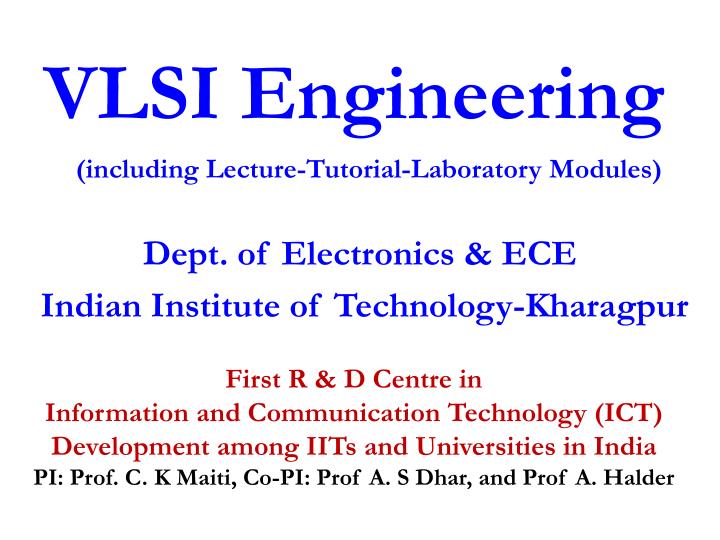 VLSI Engineering

(including Lecture-Tutorial-Laboratory Modules)

Dept. of Electronics & ECE

Indian Institute of Technology-Kharagpur

First R & D Centre in
Information and Communication Technology (ICT)
Development among IITs and Universities in India

PI: Prof. C. K Maiti, Co-PI: Prof A. S Dhar, and Prof A. Halder